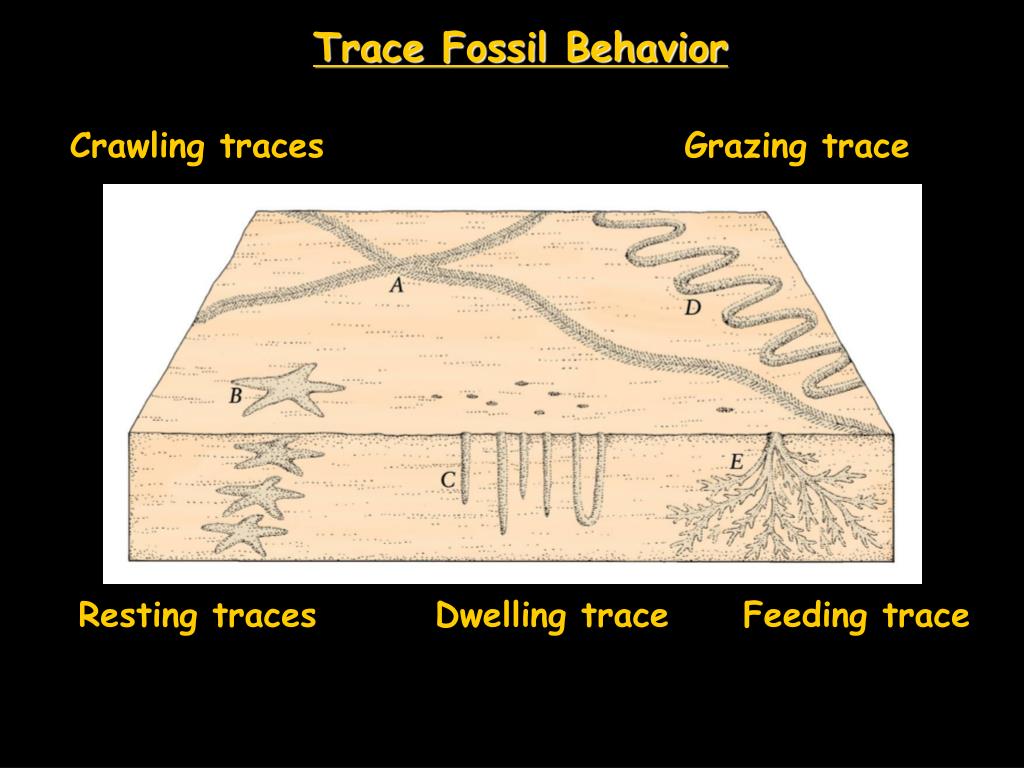 Trace Fossil Behavior

Crawling traces

Grazing trace

A

D

B

C

E

Resting traces

Dwelling trace

Feeding trace